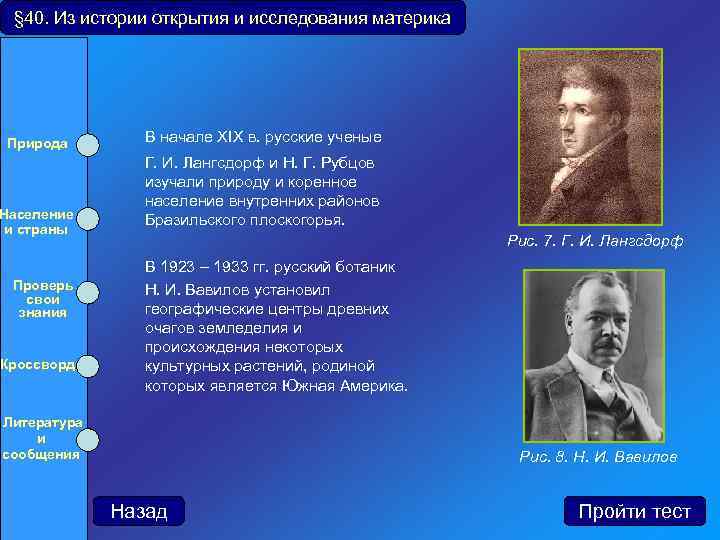 §40. Из истории открытия и исследования материка

Природа

Население и страны

Проверь свои знания

Кроссворд

Литература и сообщения

В начале XIX в. русские ученые Г. И. Лангсдорф и Н. Г. Рубцов изучали природу и коренное население внутренних районов Бразильского плоскогорья.

В 1923 – 1933 гг. русский ботаник Н. И. Вавилов установил географические центры древних очагов земледелия и происхождения некоторых культурных растений, родиной которых является Южная Америка.

Рис. 7. Г. И. Лангсдорф

Рис. 8. Н. И. Вавилов

Назад

Пройти тест